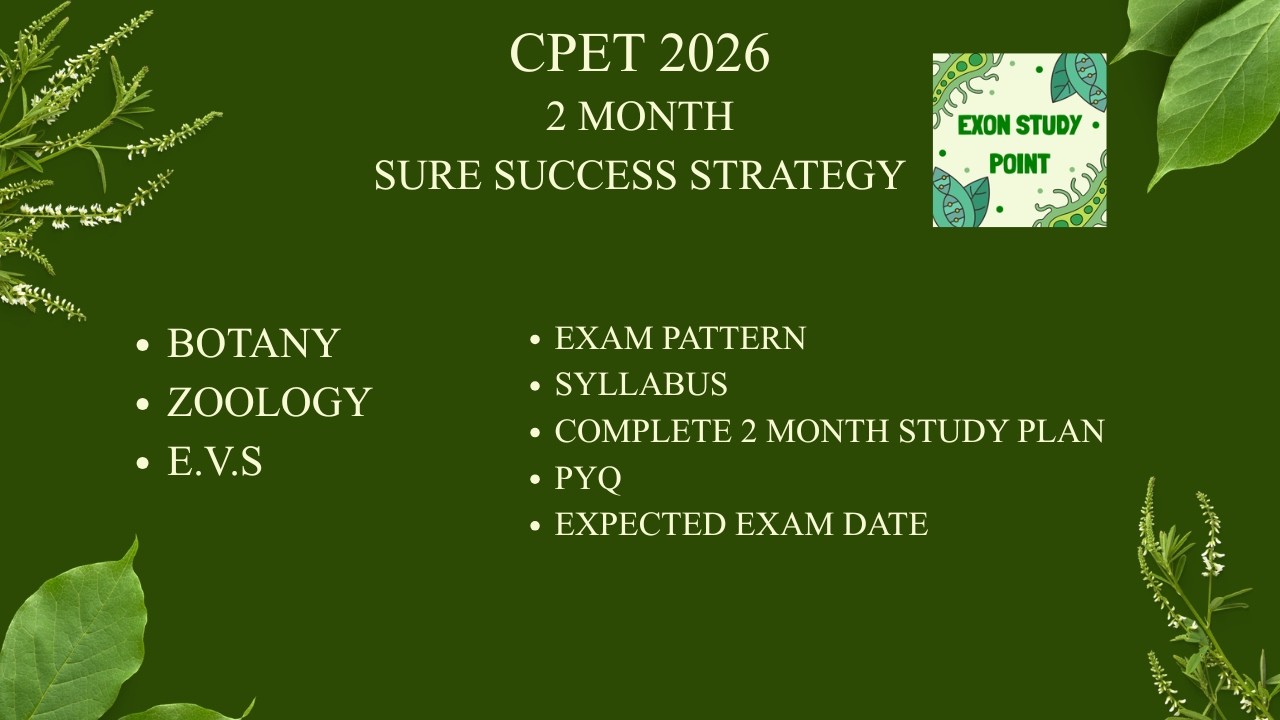 CPET 2026
2 MONTH
SURE SUCCESS STRATEGY

EXON STUDY
POINT

• BOTANY
• ZOOLOGY
• E.V.S

• EXAM PATTERN
• SYLLABUS
• COMPLETE 2 MONTH STUDY PLAN
• PYQ
• EXPECTED EXAM DATE